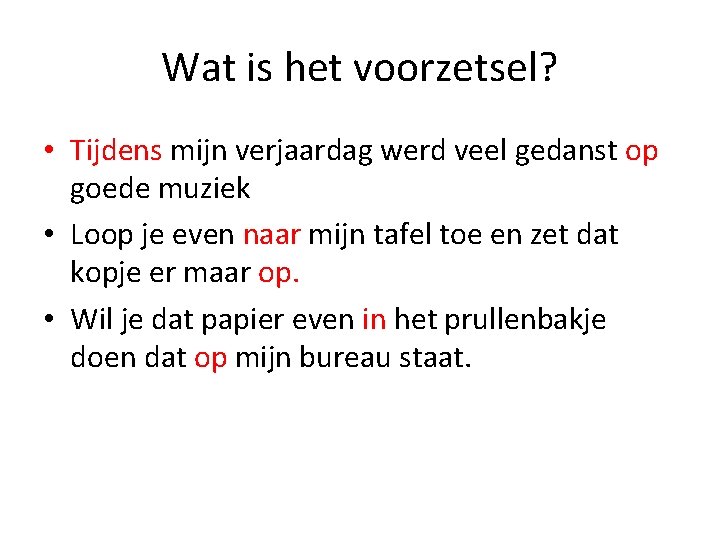 Wat is het voorzetsel?

• Tijdens mijn verjaardag werd veel gedanst op goede muziek
• Loop je even naar mijn tafel toe en zet dat kopje er maar op.
• Wil je dat papier even in het prullenbakje doen dat op mijn bureau staat.